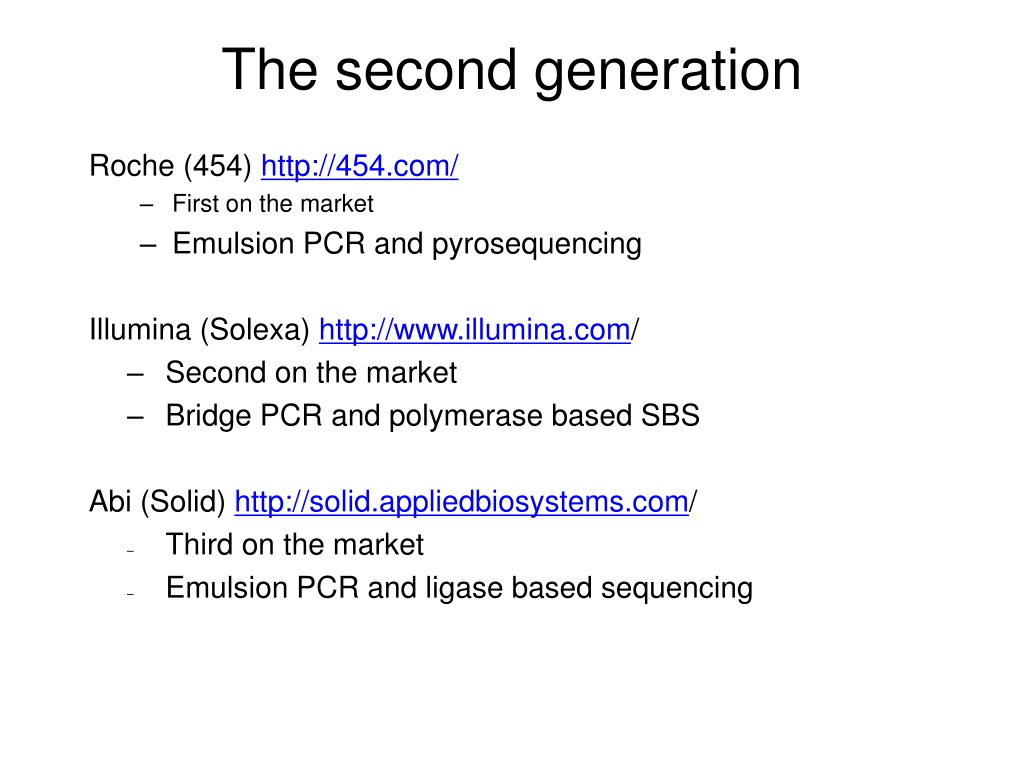 The second generation

Roche (454) http://454.com/
– First on the market
– Emulsion PCR and pyrosequencing

Illumina (Solexa) http://www.illumina.com/
– Second on the market
– Bridge PCR and polymerase based SBS

Abi (Solid) http://solid.appliedbiosystems.com/
– Third on the market
– Emulsion PCR and ligase based sequencing